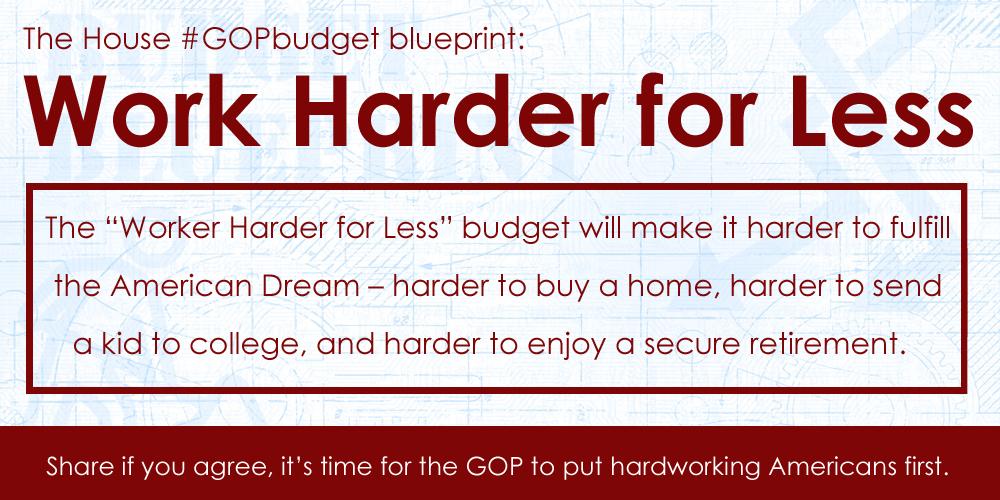 The House #GOPbudget blueprint:

Work Harder for Less

The “Worker Harder for Less” budget will make it harder to fulfill the American Dream – harder to buy a home, harder to send a kid to college, and harder to enjoy a secure retirement.

Share if you agree, it’s time for the GOP to put hardworking Americans first.